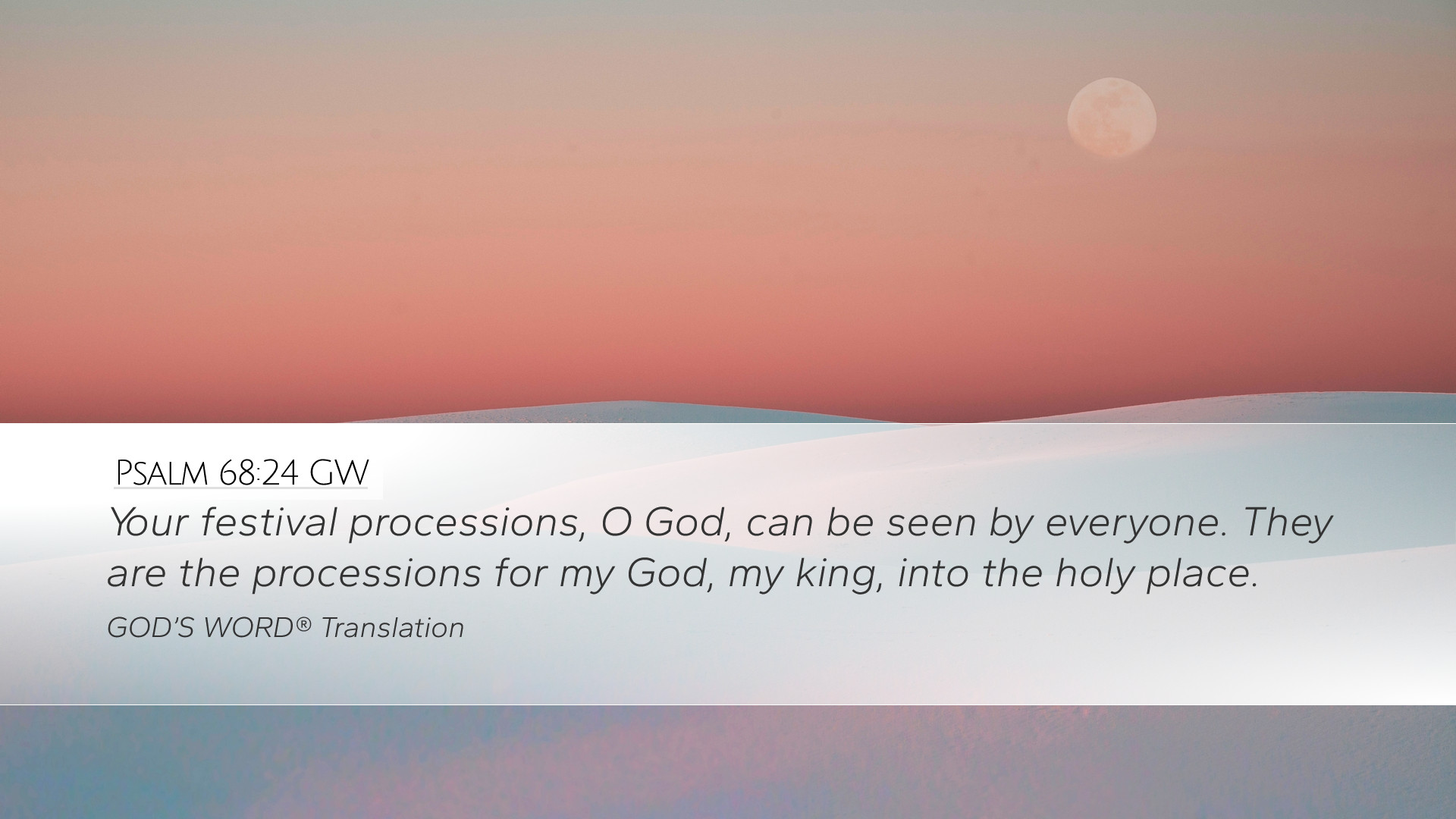 Psalm 68:24 GW

Your festival processions, O God, can be seen by everyone. They are the processions for my God, my king, into the holy place.

GOD'S WORD® Translation